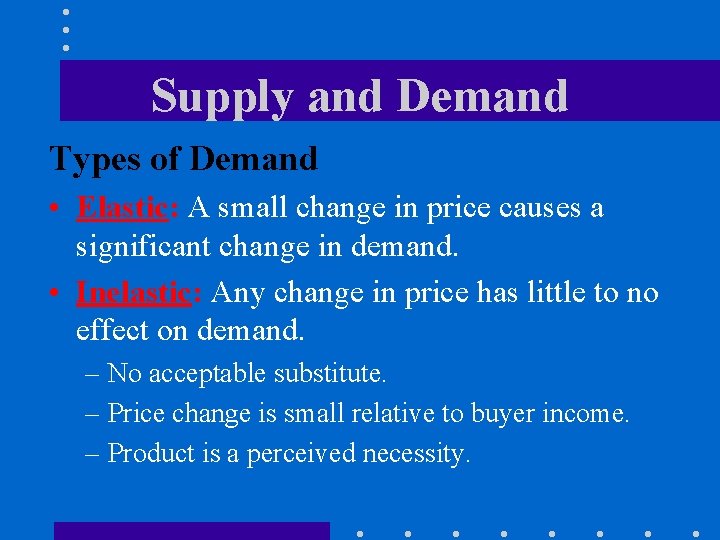 Supply and Demand

Types of Demand

• Elastic: A small change in price causes a significant change in demand.

• Inelastic: Any change in price has little to no effect on demand.

– No acceptable substitute.

– Price change is small relative to buyer income.

– Product is a perceived necessity.